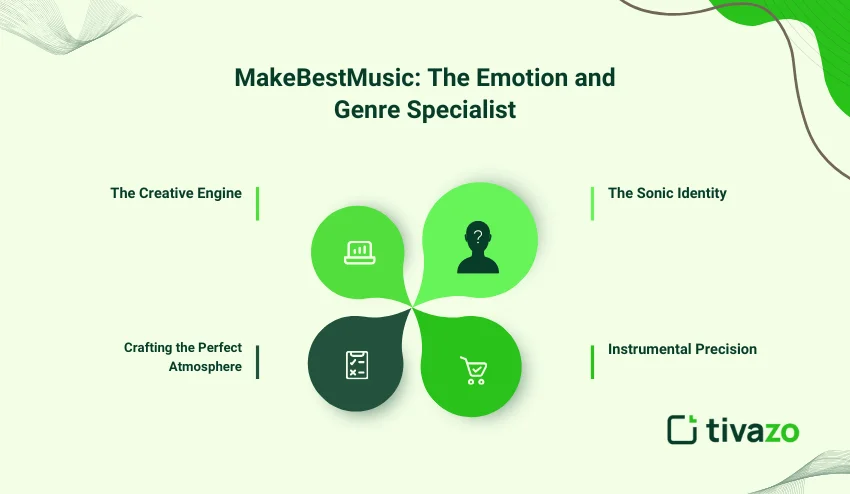 MakeBestMusic: The Emotion and Genre Specialist

The Creative Engine

The Sonic Identity

?

Crafting the Perfect Atmosphere

Instrumental Precision

tivazo